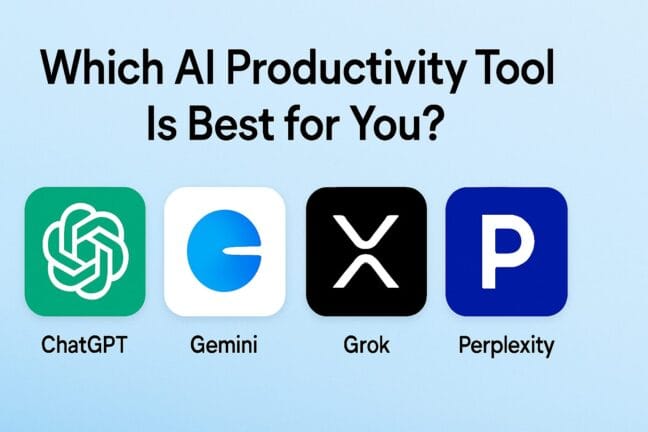 Which AI Productivity Tool Is Best for You?

X

P

ChatGPT

Gemini

Grok

Perplexity